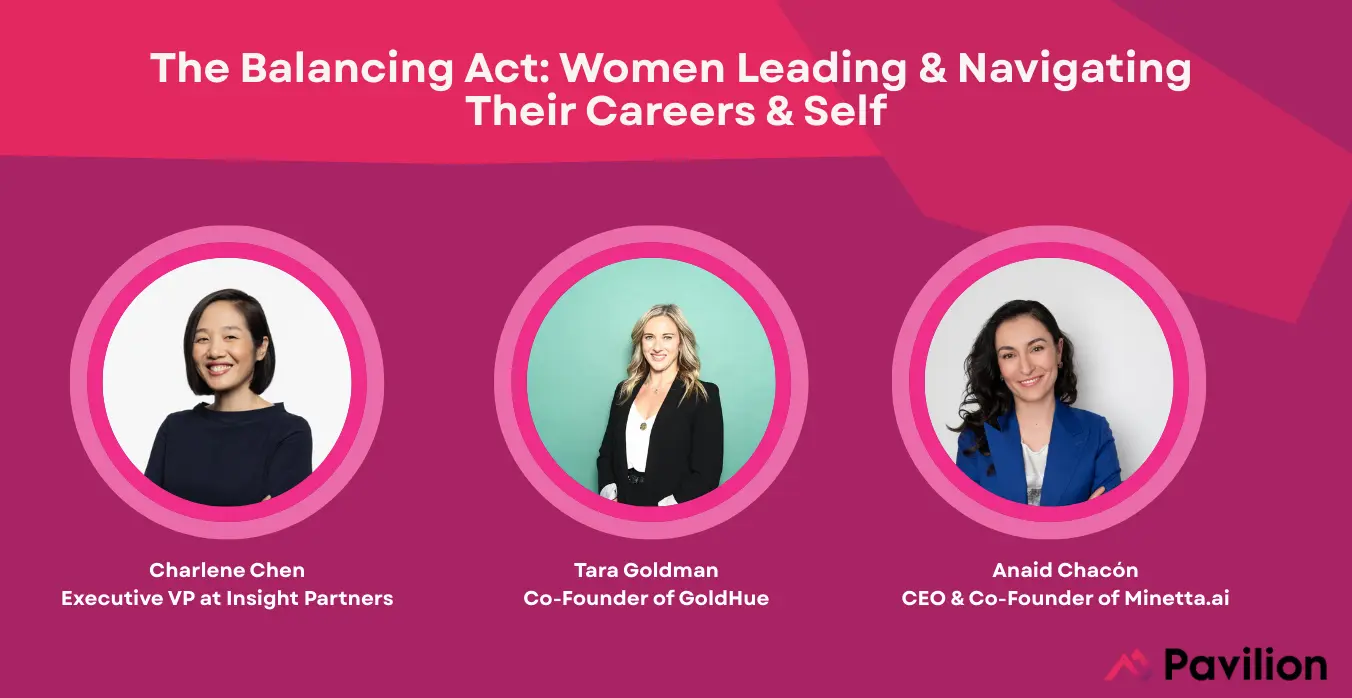 The Balancing Act: Women Leading & Navigating Their Careers & Self

Charlene Chen
Executive VP at Insight Partners

Tara Goldman
Co-Founder of GoldHue

Anaid Chacón
CEO & Co-Founder of Minetta.ai

Pavilion